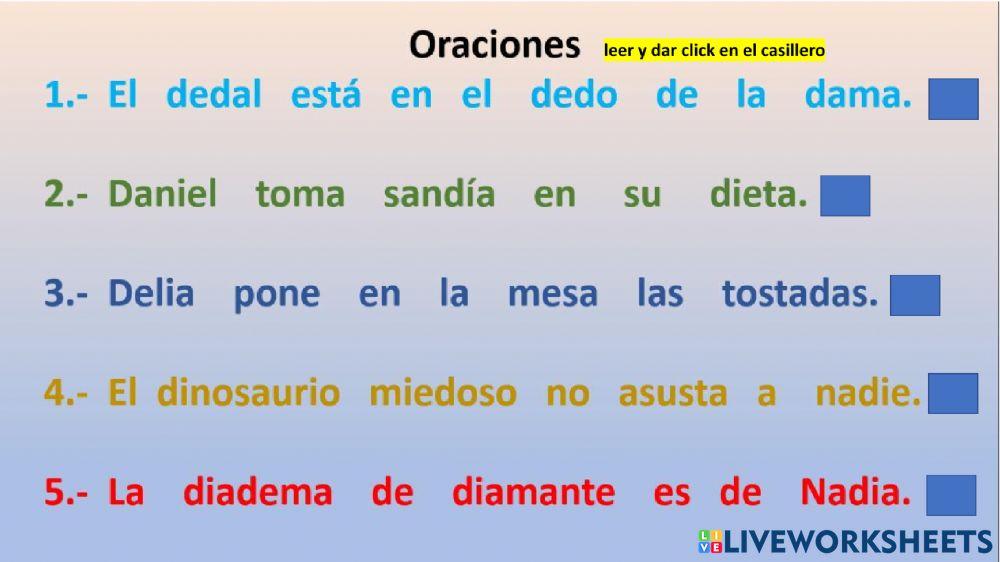 Oraciones leer y dar click en el casillero

1.- El dedal está en el dedo de la dama.

2.- Daniel toma sandía en su dieta.

3.- Delia pone en la mesa las tostadas.

4.- El dinosaurio miedoso no asusta a nadie.

5.- La diadema de diamante es de Nadia.

LIVEWORKSHEETS